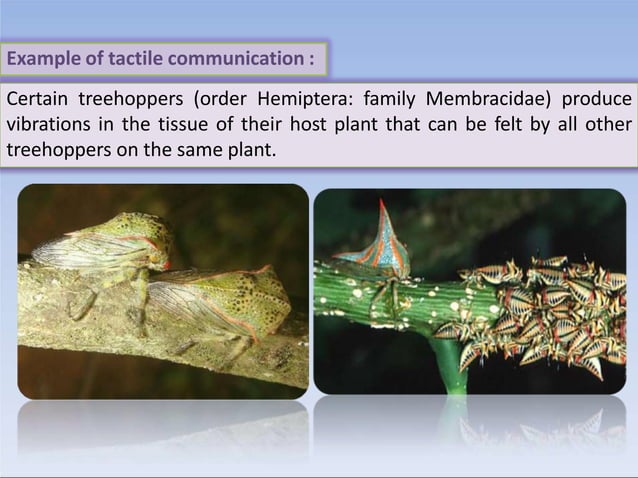 Example of tactile communication :

Certain treehoppers (order Hemiptera: family Membracidae) produce vibrations in the tissue of their host plant that can be felt by all other treehoppers on the same plant.